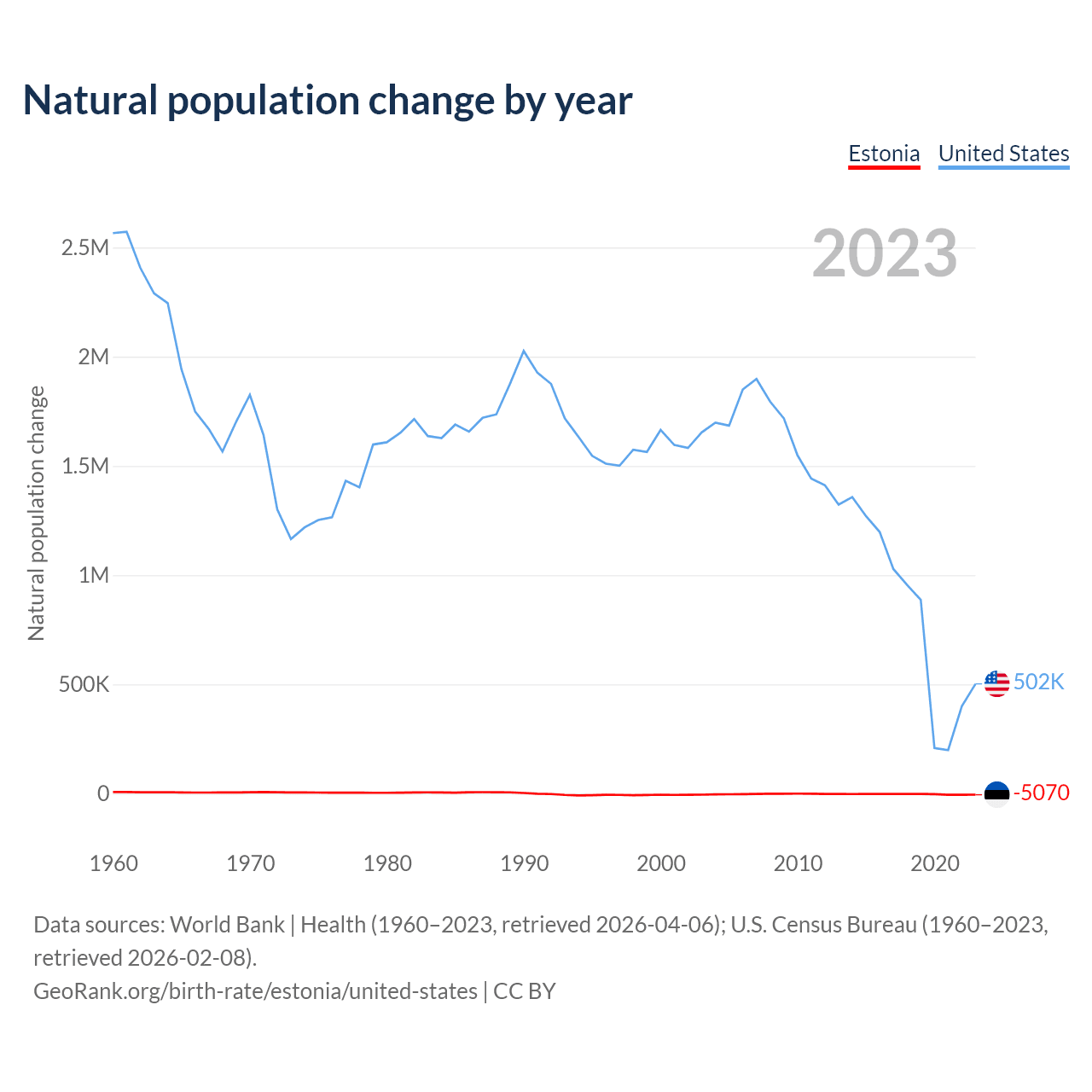 Natural population change by year

Estonia United States

2023

Natural population change

2.5M
2M
1.5M
1M
500K
0

502K
-5070

1960 1970 1980 1990 2000 2010 2020

Data sources: World Bank | Health (1960–2023, retrieved 2026-04-06); U.S. Census Bureau (1960–2023, retrieved 2026-02-08).
GeoRank.org/birth-rate/estonia/united-states | CC BY